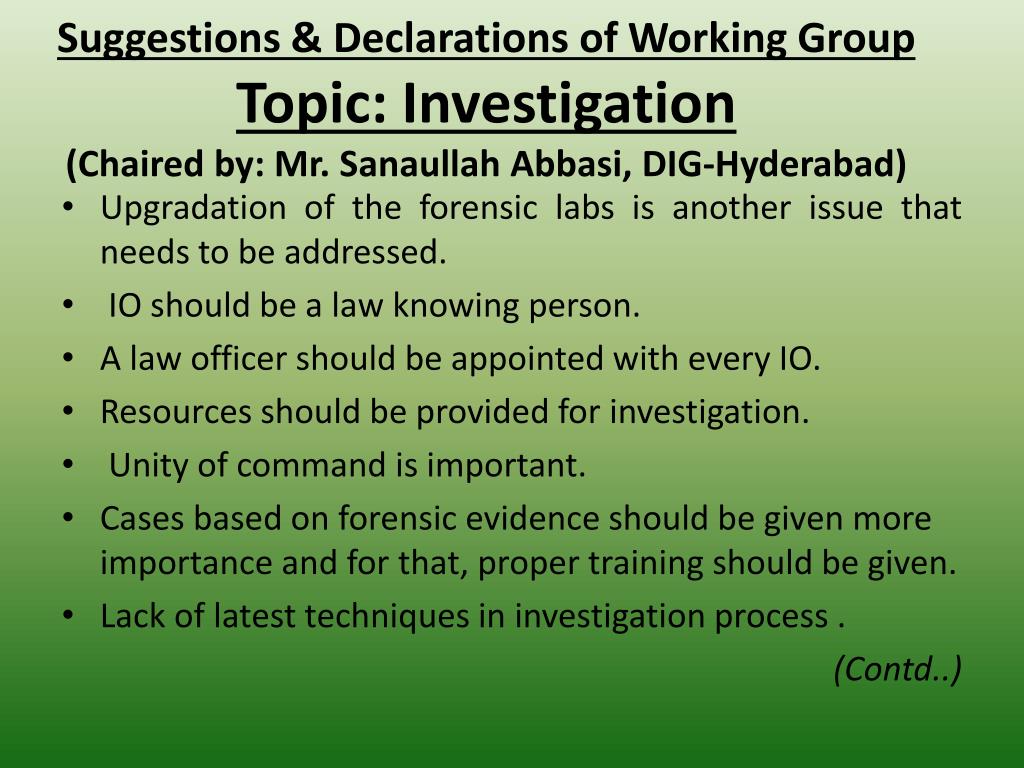 Suggestions & Declarations of Working Group
Topic: Investigation
(Chaired by: Mr. Sanaullah Abbasi, DIG-Hyderabad)

• Upgradation of the forensic labs is another issue that needs to be addressed.
• IO should be a law knowing person.
• A law officer should be appointed with every IO.
• Resources should be provided for investigation.
• Unity of command is important.
• Cases based on forensic evidence should be given more importance and for that, proper training should be given.
• Lack of latest techniques in investigation process .

(Contd..)